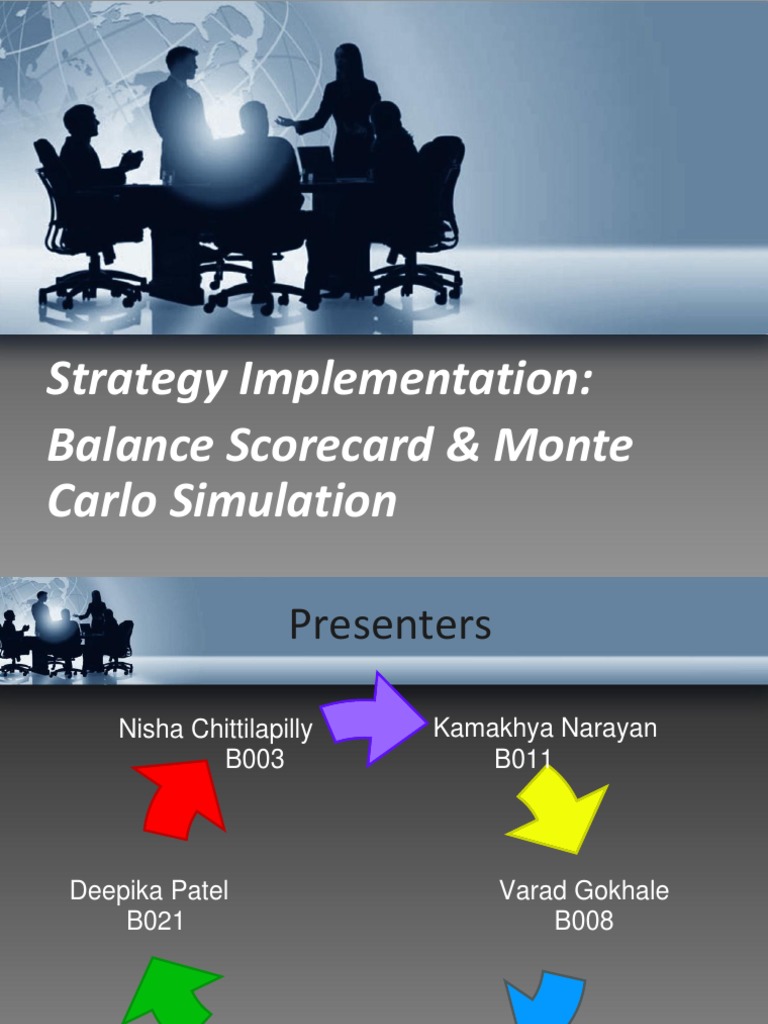 Strategy Implementation:
Balance Scorecard & Monte Carlo Simulation

Presenters

Nisha Chittilapilly
B003

Kamakhya Narayan
B011

Deepika Patel
B021

Varad Gokhale
B008